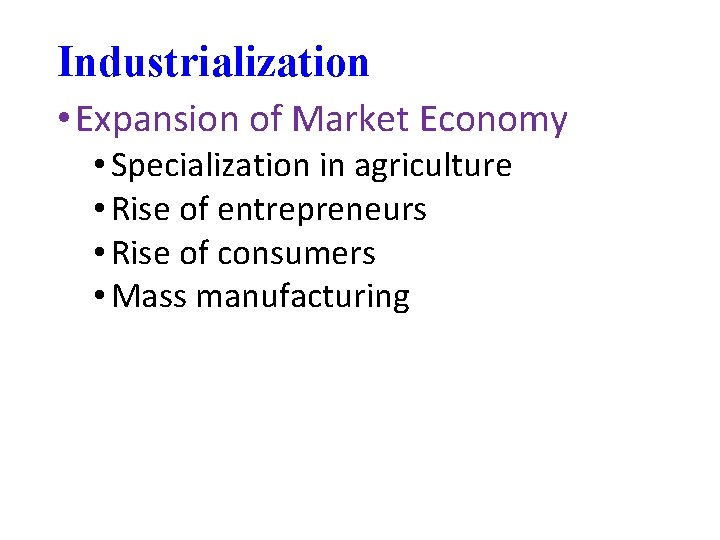 Industrialization

• Expansion of Market Economy
  • Specialization in agriculture
  • Rise of entrepreneurs
  • Rise of consumers
  • Mass manufacturing